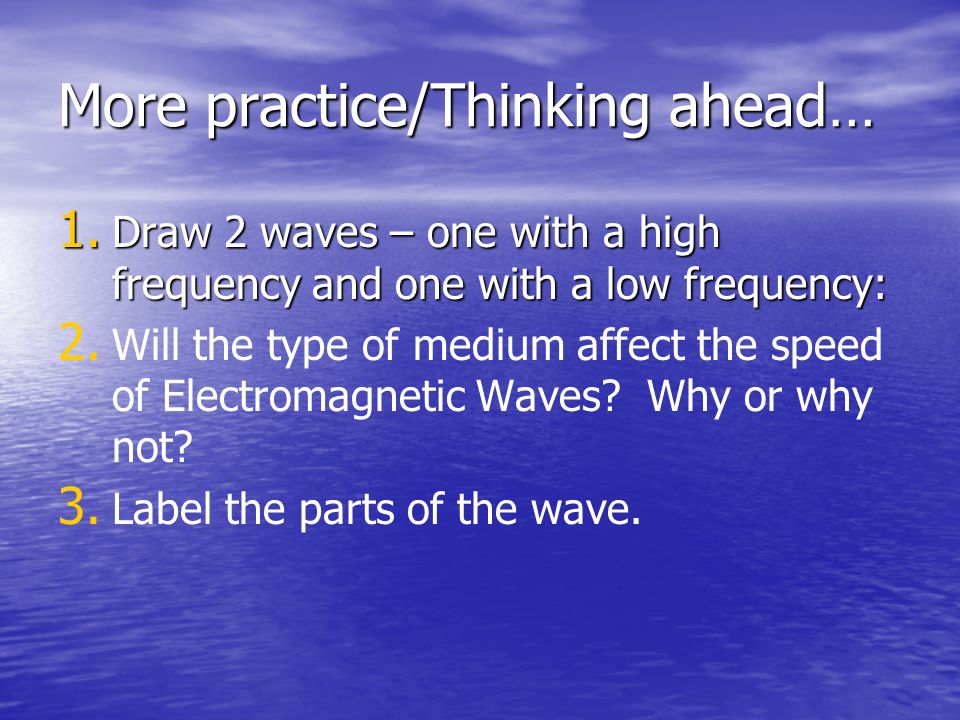 More practice/Thinking ahead…

1. Draw 2 waves – one with a high frequency and one with a low frequency:
2. Will the type of medium affect the speed of Electromagnetic Waves? Why or why not?
3. Label the parts of the wave.